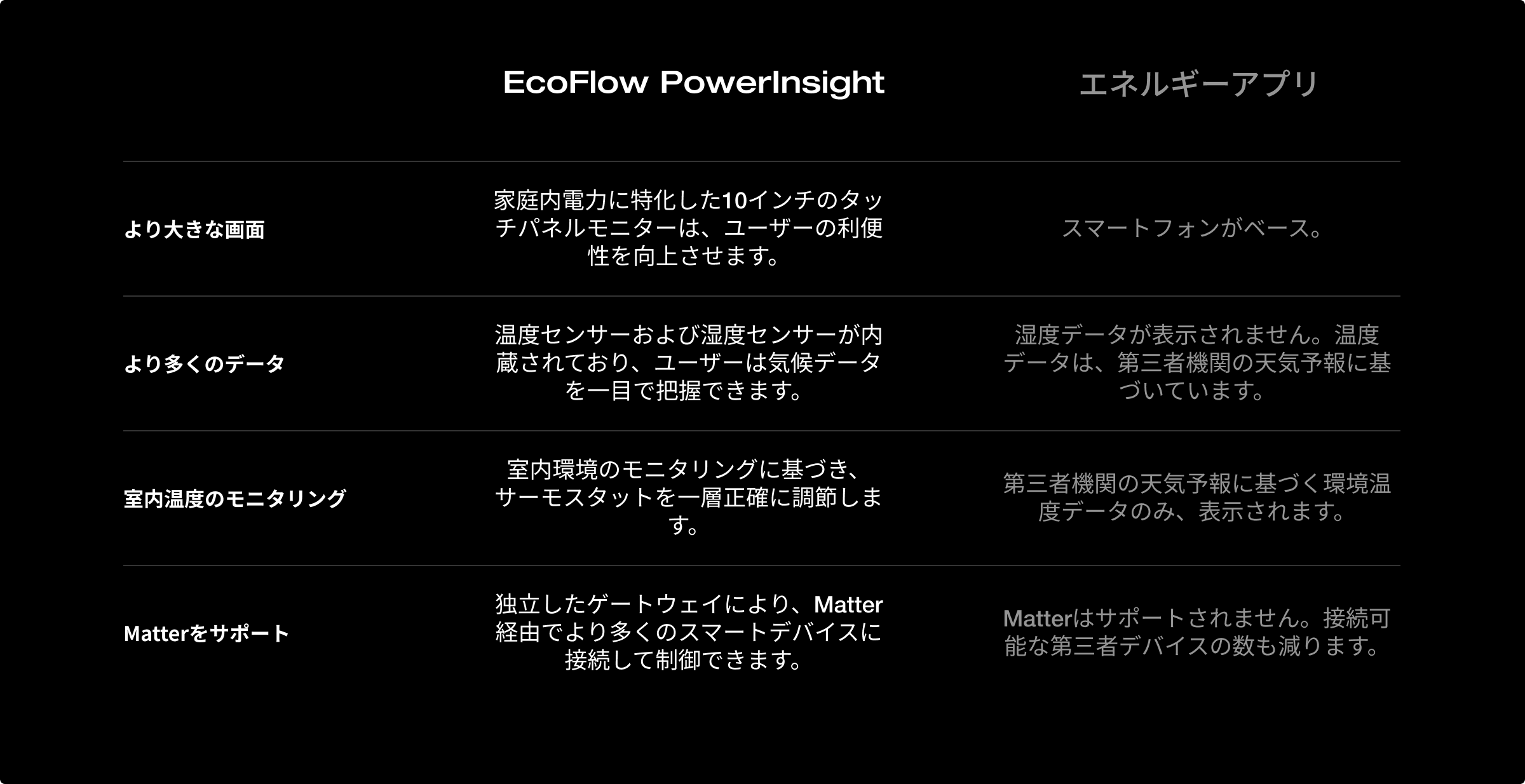 |  | EcoFlow PowerInsight | エネルギーアプリ |
|---|---|---|
| より大きな画面 | 家庭内電力に特化した10インチのタッチパネルモニターは、ユーザーの利便性を向上させます。 | スマートフォンがベース。 |
| より多くのデータ | 温度センサーおよび湿度センサーが内蔵されており、ユーザーは気候データを一目で把握できます。 | 湿度データが表示されません。温度データは、第三者機関の天気予報に基づいています。 |
| 室内温度のモニタリング | 室内環境のモニタリングに基づき、サーモスタットを一層正確に調節します。 | 第三者機関の天気予報に基づく環境温度データのみ、表示されます。 |
| Matterをサポート | 独立したゲートウェイにより、Matter経由でより多くのスマートデバイスに接続して制御できます。 | Matterはサポートされません。接続可能な第三者デバイスの数も減ります。 |